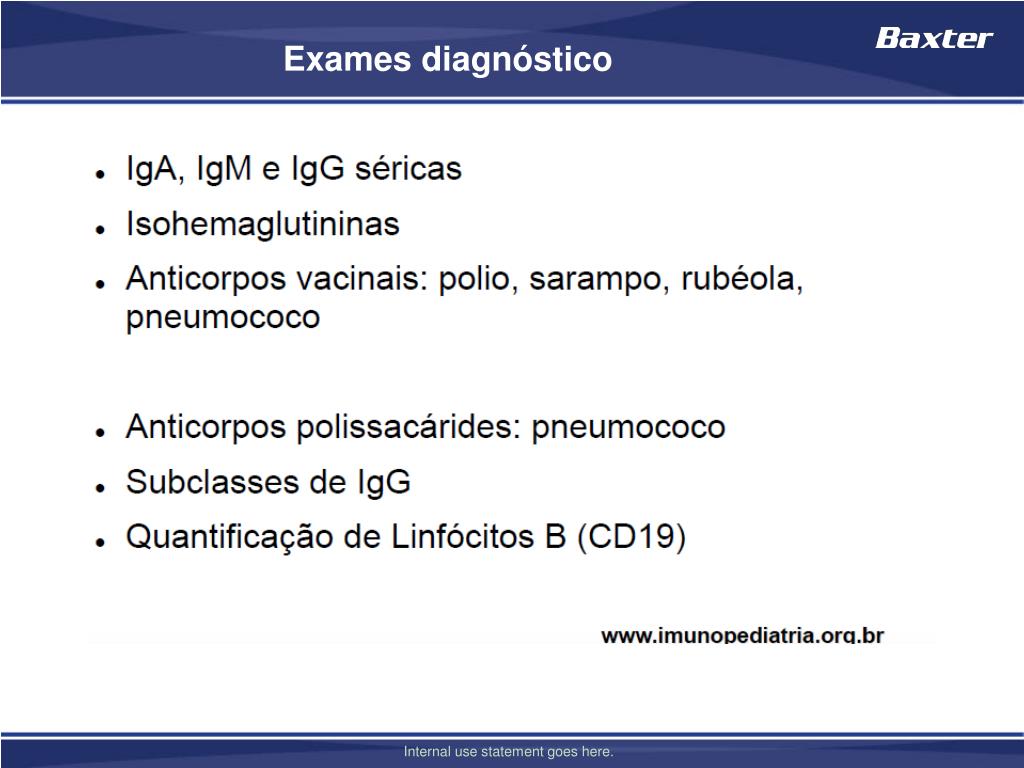 Exames diagnóstico

Baxter

- IgA, IgM e IgG séricas
- Isohemaglutininas
- Anticorpos vacinais: polio, sarampo, rubéola, pneumococo

- Anticorpos polissacárides: pneumococo
- Subclasses de IgG
- Quantificação de Linfócitos B (CD19)

www.imunopediatria.org.br

Internal use statement goes here.